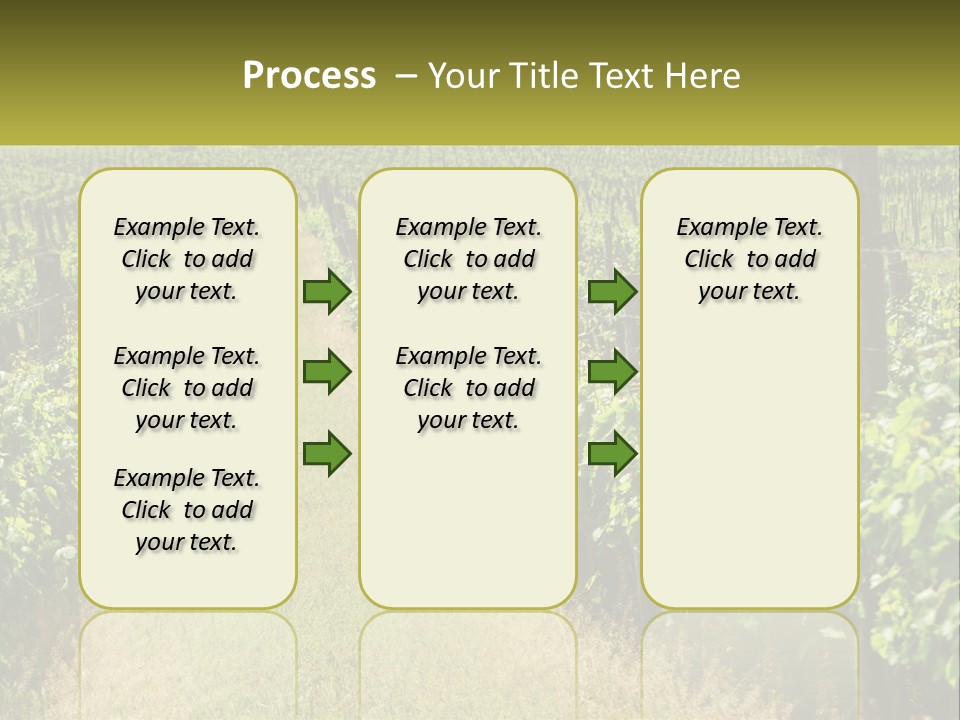 Process – Your Title Text Here

Example Text. Click to add your text.

Example Text. Click to add your text.

Example Text. Click to add your text.

Example Text. Click to add your text.

Example Text. Click to add your text.

Example Text. Click to add your text.